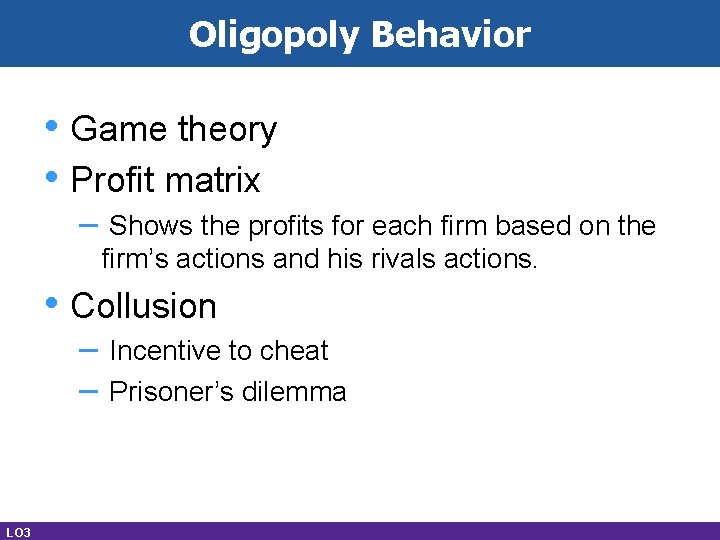 Oligopoly Behavior

• Game theory
• Profit matrix
– Shows the profits for each firm based on the firm’s actions and his rivals actions.
• Collusion
– Incentive to cheat
– Prisoner’s dilemma

LO3